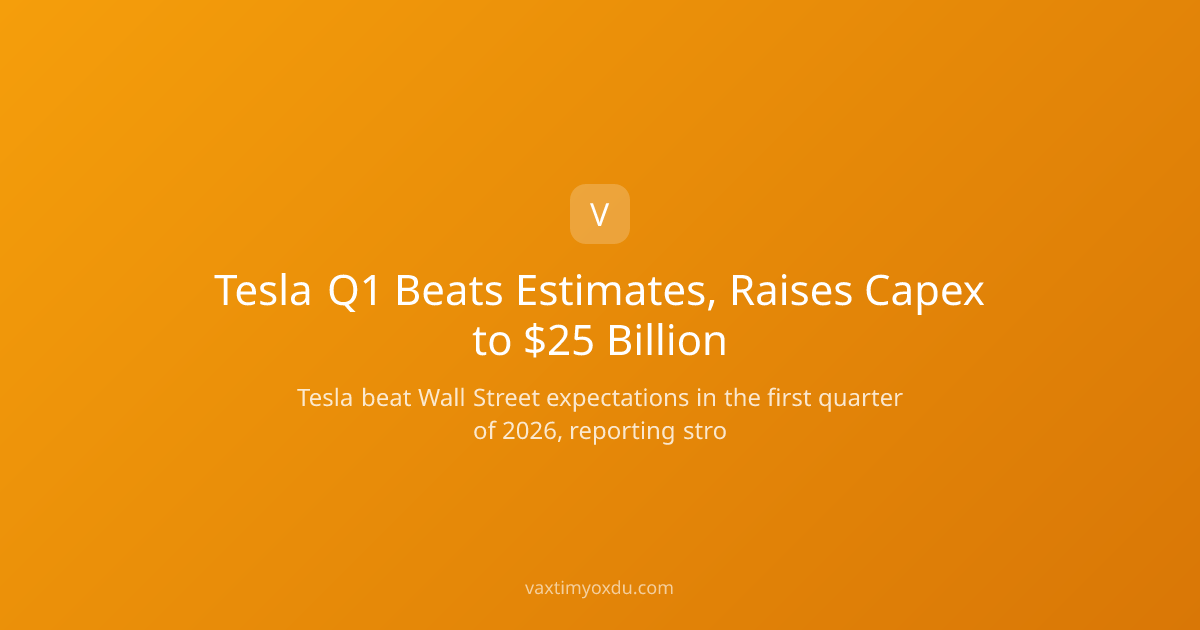 V

Tesla Q1 Beats Estimates, Raises Capex to $25 Billion

Tesla beat Wall Street expectations in the first quarter of 2026, reporting stro

vaxtimyoxdu.com